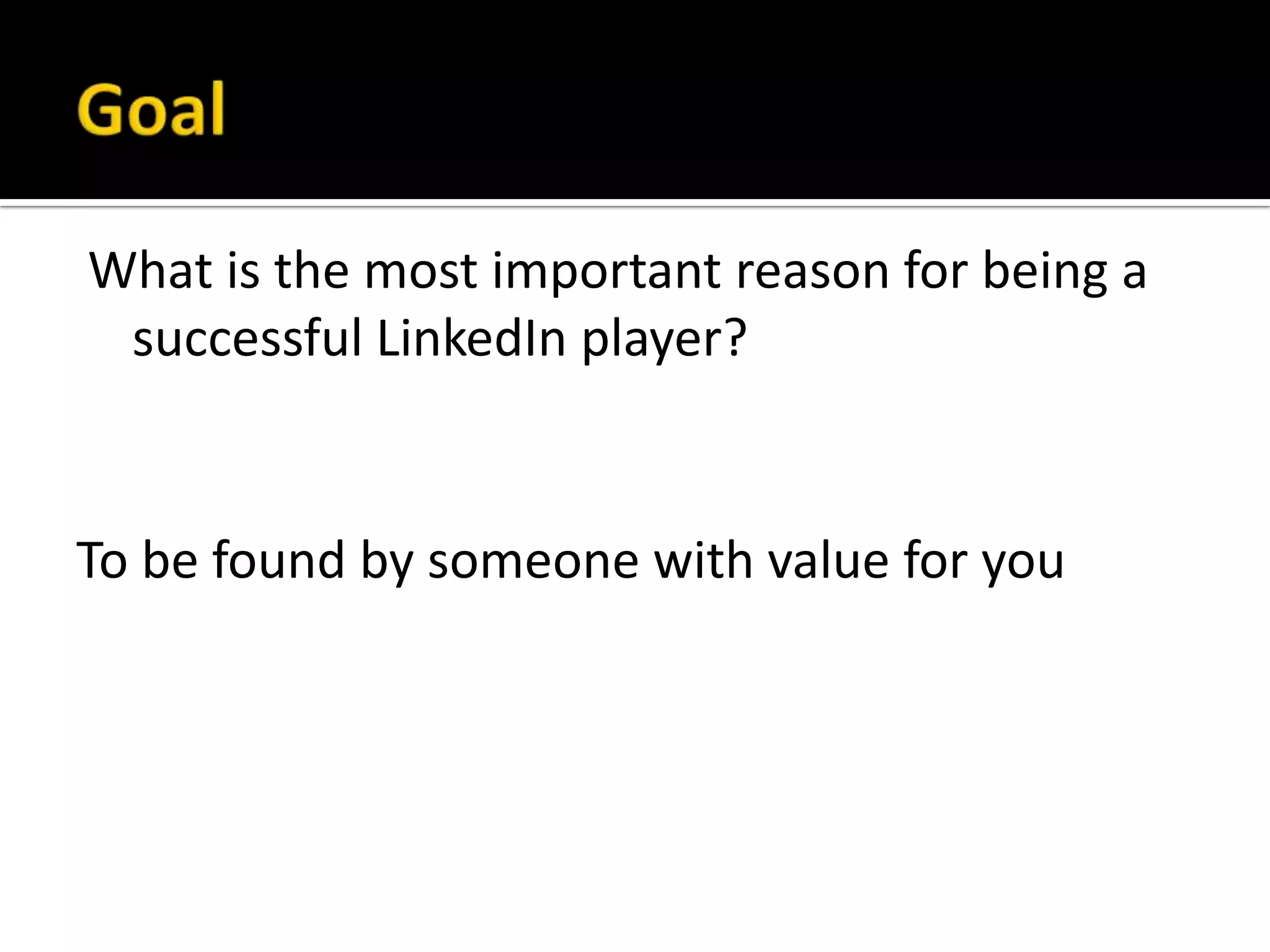 Goal

What is the most important reason for being a successful LinkedIn player?

To be found by someone with value for you